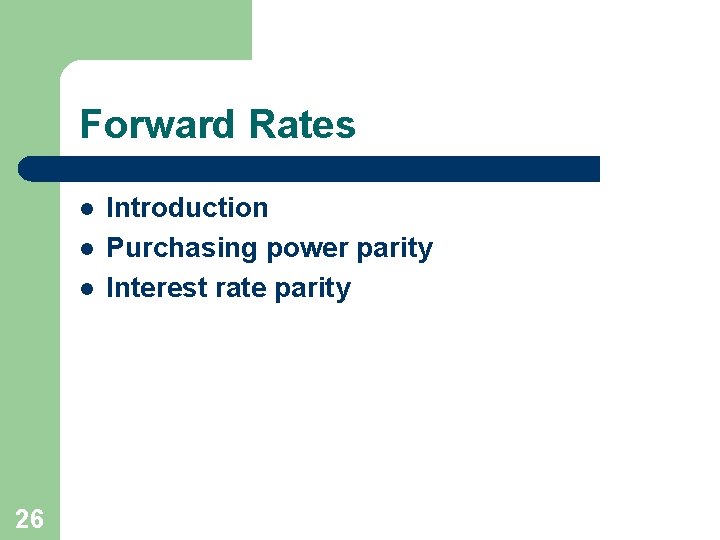 Forward Rates

- Introduction
- Purchasing power parity
- Interest rate parity

26